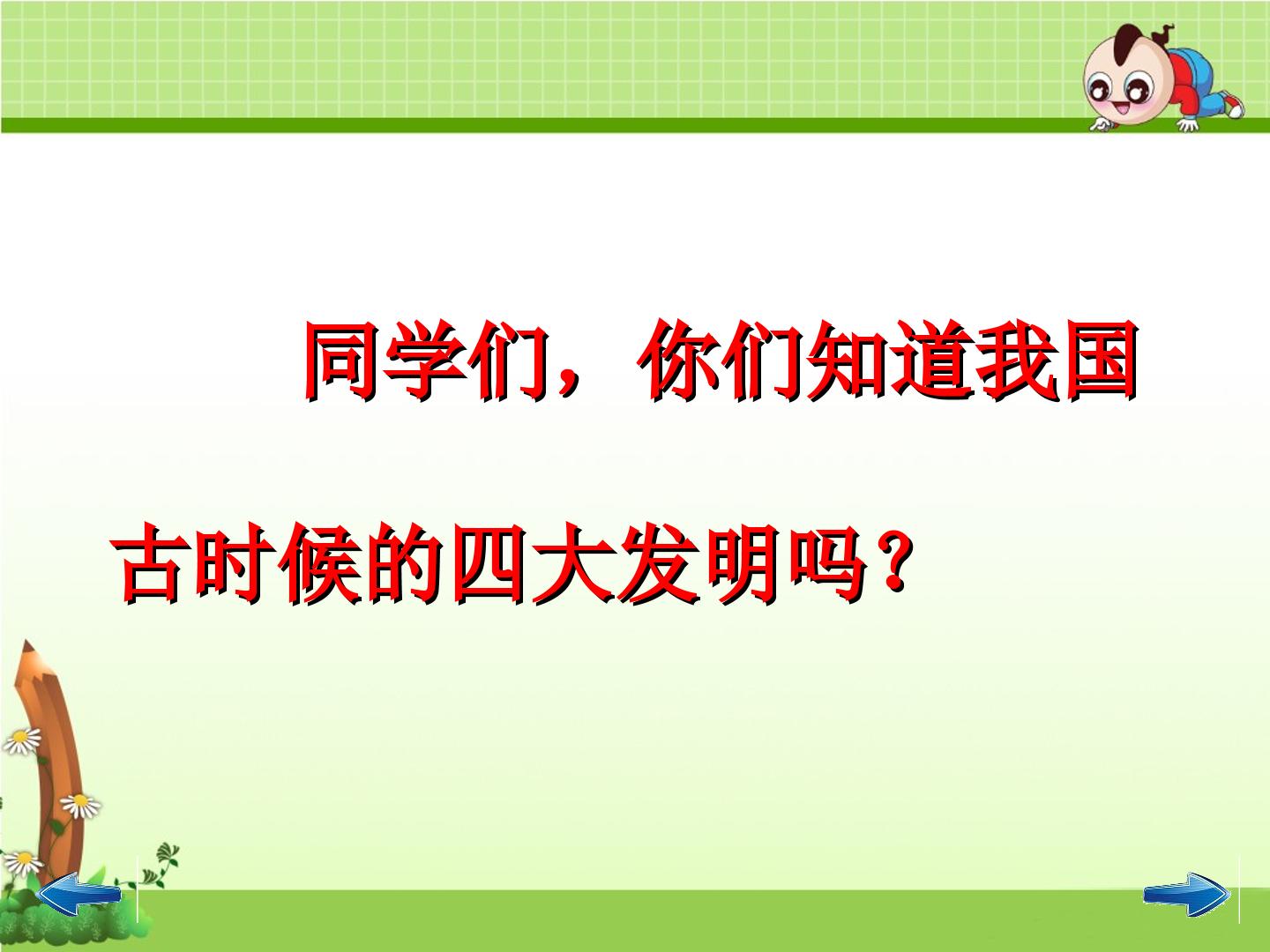 同学们，你们知道我国古时候的四大发明吗？